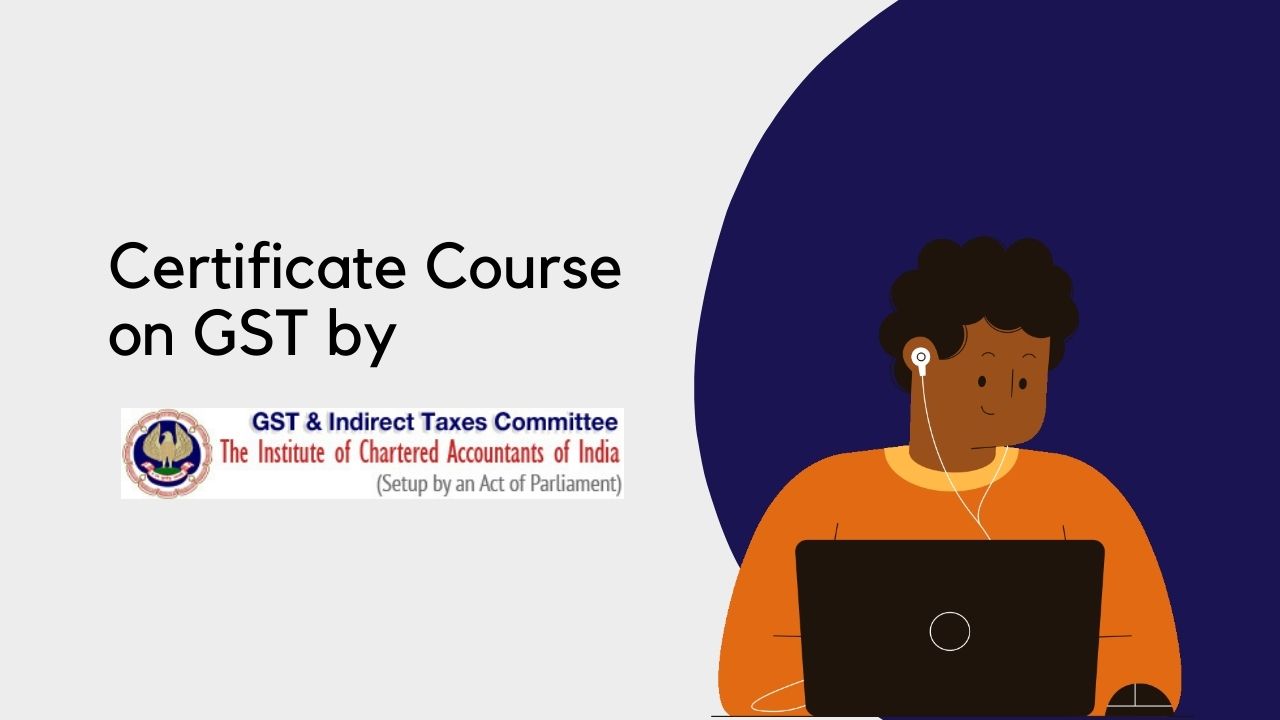 Certificate Course on GST by

GST & Indirect Taxes Committee
The Institute of Chartered Accountants of India
(Setup by an Act of Parliament)